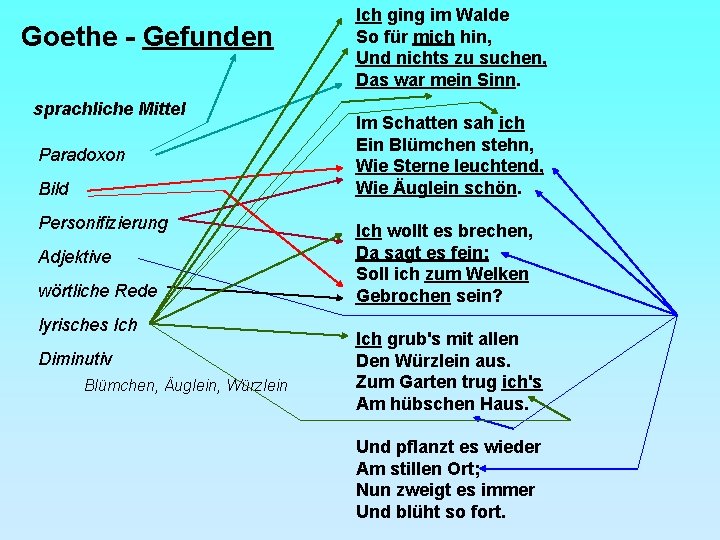 Goethe - Gefunden

sprachliche Mittel

Paradoxon

Bild

Personifizierung

Adjektive

wörtliche Rede

lyrisches Ich

Diminutiv

Blümchen, Äuglein, Würzlein

Ich ging im Walde
So für mich hin,
Und nichts zu suchen,
Das war mein Sinn.

Im Schatten sah ich
Ein Blümchen stehn,
Wie Sterne leuchtend,
Wie Äuglein schön.

Ich wollt es brechen,
Da sagt es fein:
Soll ich zum Welken
Gebrochen sein?

Ich grub's mit allen
Den Würzlein aus.
Zum Garten trug ich's
Am hübschen Haus.

Und pflanzt es wieder
Am stillen Ort;
Nun zweigt es immer
Und blüht so fort.